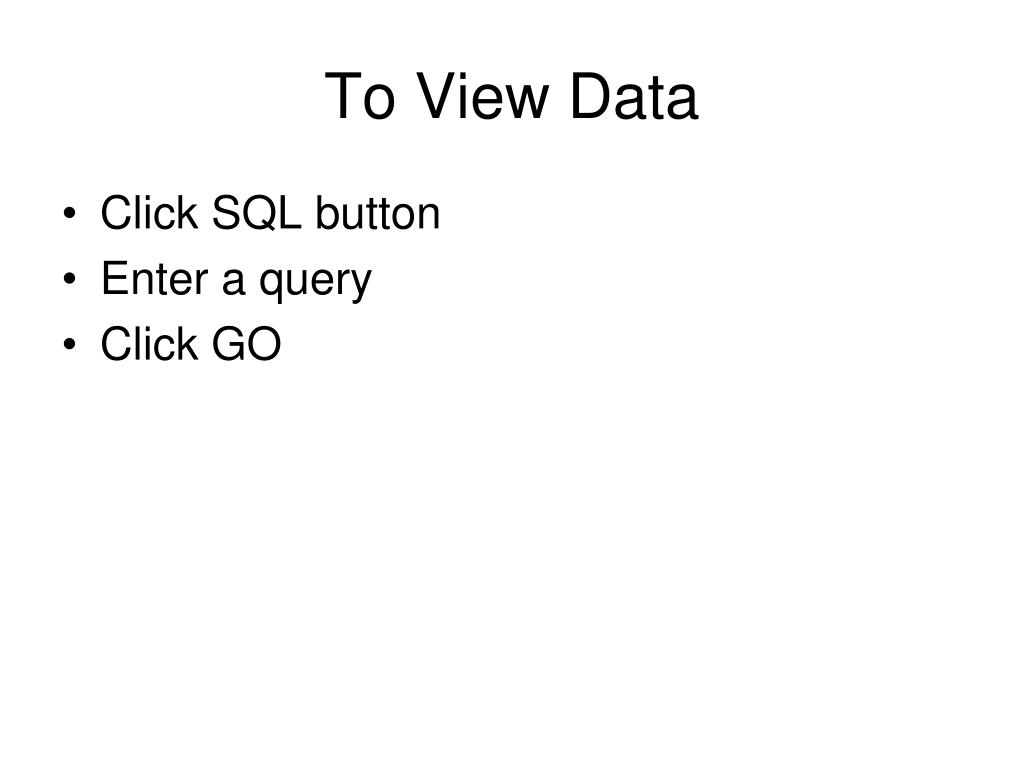 To View Data

• Click SQL button
• Enter a query
• Click GO